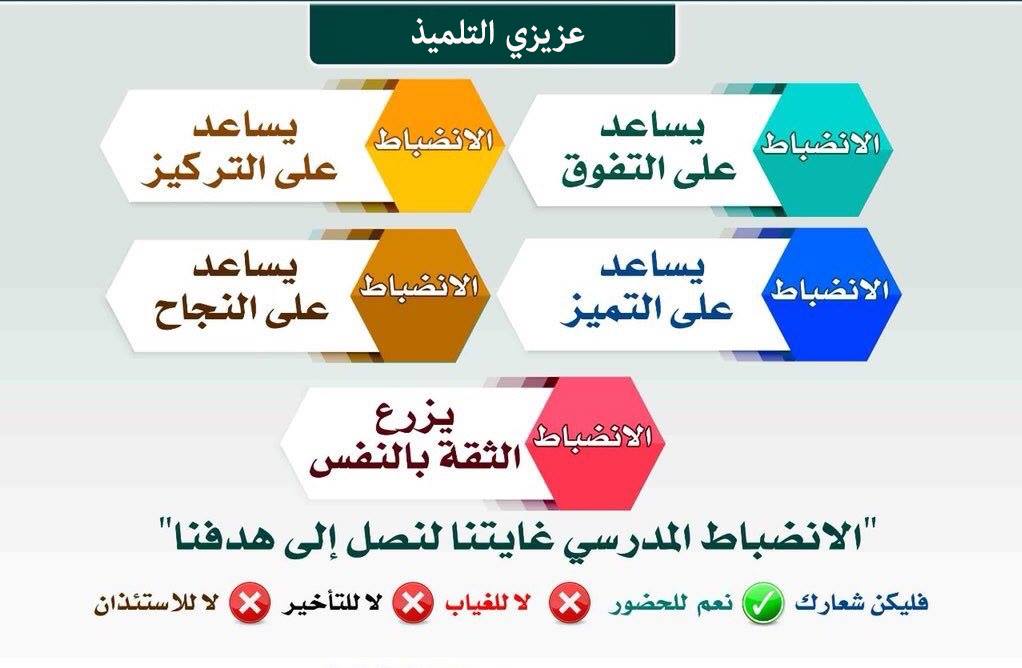 عزيزي التلميذ

الانضباط يساعد على التفوق

الانضباط يساعد على التركيز

الانضباط يساعد على التميز

الانضباط يساعد على النجاح

الانضباط يزرع الثقة بالنفس

"الانضباط المدرسي غايتنا لنصل إلى هدفنا"

فليكن شعارك نعم للحضور لا للغياب لا للتأخير لا للاستئذان